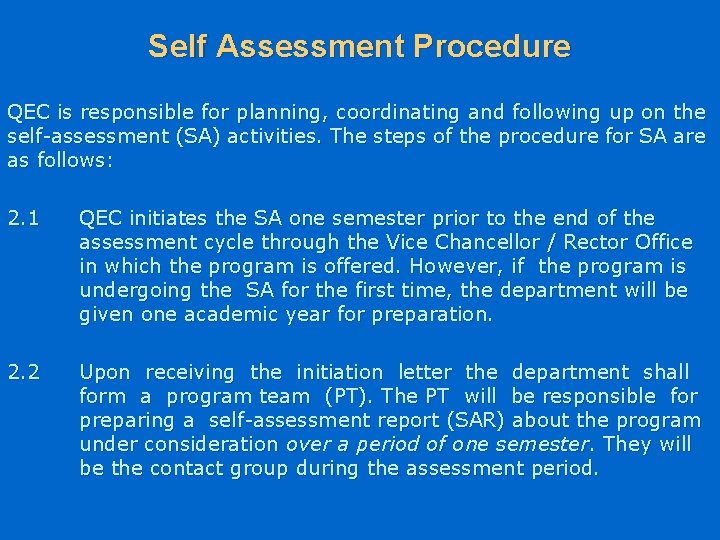 Self Assessment Procedure

QEC is responsible for planning, coordinating and following up on the self-assessment (SA) activities. The steps of the procedure for SA are as follows:

2.1 QEC initiates the SA one semester prior to the end of the assessment cycle through the Vice Chancellor / Rector Office in which the program is offered. However, if the program is undergoing the SA for the first time, the department will be given one academic year for preparation.

2.2 Upon receiving the initiation letter the department shall form a program team (PT). The PT will be responsible for preparing a self-assessment report (SAR) about the program under consideration over a period of one semester. They will be the contact group during the assessment period.